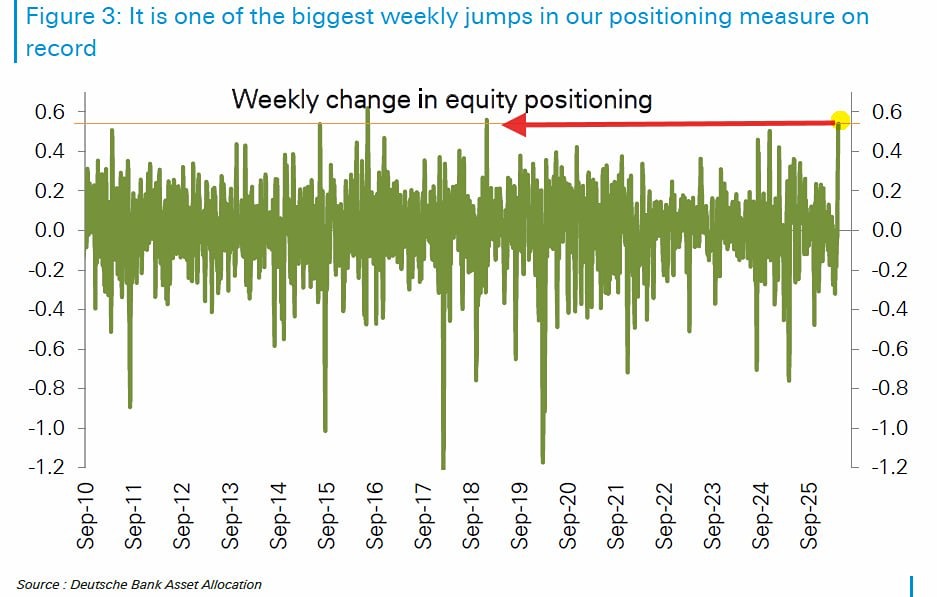 Figure 3: It is one of the biggest weekly jumps in our positioning measure on record

Weekly change in equity positioning

0.6
0.4
0.2
0.0
-0.2
-0.4
-0.6
-0.8
-1.0
-1.2

0.6
0.4
0.2
0.0
-0.2
-0.4
-0.6
-0.8
-1.0
-1.2

Sep-10
Sep-11
Sep-12
Sep-13
Sep-14
Sep-15
Sep-16
Sep-17
Sep-18
Sep-19
Sep-20
Sep-21
Sep-22
Sep-23
Sep-24
Sep-25

Source : Deutsche Bank Asset Allocation